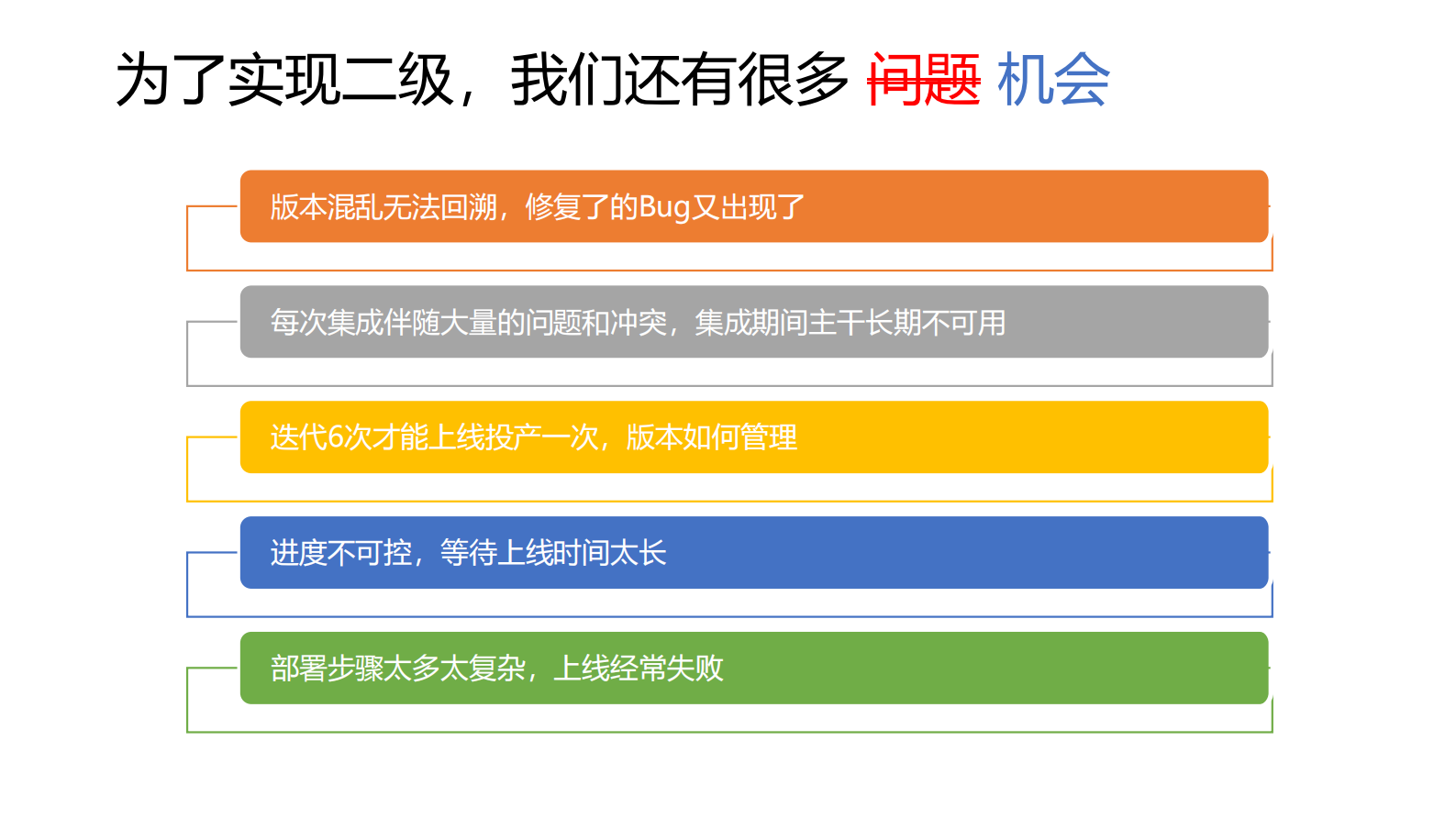 为了实现二级，我们还有很多 问题 机会

版本混乱无法回溯，修复了的Bug又出现了

每次集成伴随大量的问题和冲突，集成期间主干长期不可用

迭代6次才能上线投产一次，版本如何管理

进度不可控，等待上线时间太长

部署步骤太多太复杂，上线经常失败